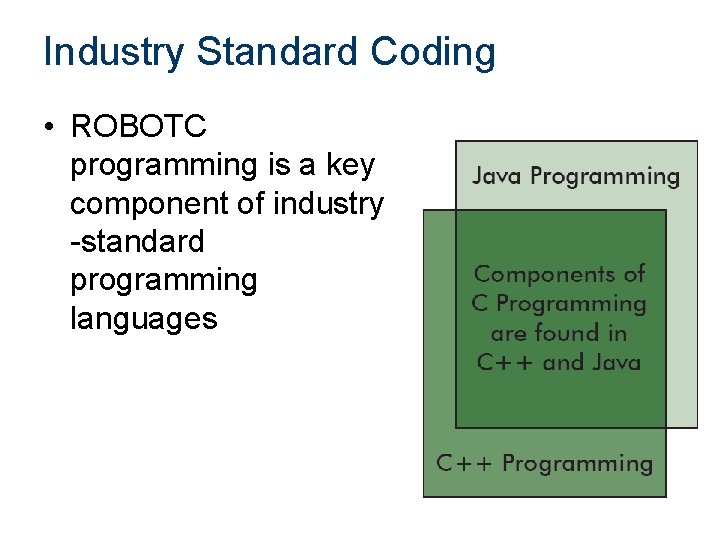 Industry Standard Coding

• ROBOTC programming is a key component of industry -standard programming languages

Java Programming

Components of C Programming are found in C++ and Java

C++ Programming